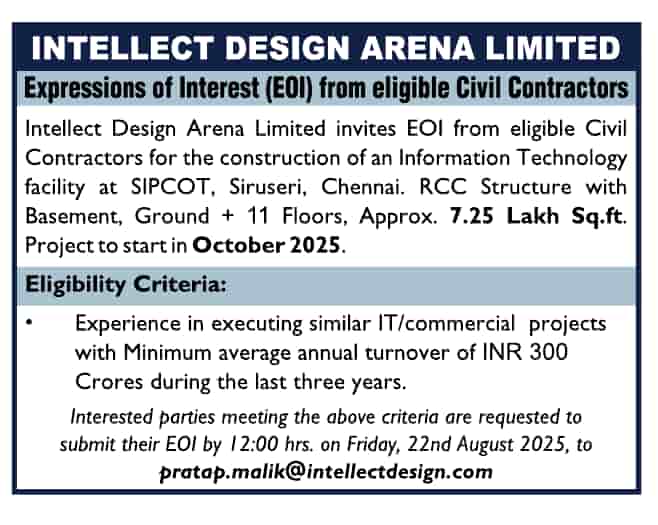 INTELLECT DESIGN ARENA LIMITED

Expressions of Interest (EOI) from eligible Civil Contractors

Intellect Design Arena Limited invites EOI from eligible Civil Contractors for the construction of an Information Technology facility at SIPCOT, Siruseri, Chennai. RCC Structure with Basement, Ground + 11 Floors, Approx. 7.25 Lakh Sq.ft. Project to start in October 2025.

Eligibility Criteria:

• Experience in executing similar IT/commercial projects with Minimum average annual turnover of INR 300 Crores during the last three years.

Interested parties meeting the above criteria are requested to submit their EOI by 12:00 hrs. on Friday, 22nd August 2025, to pratap.malik@intellectdesign.com